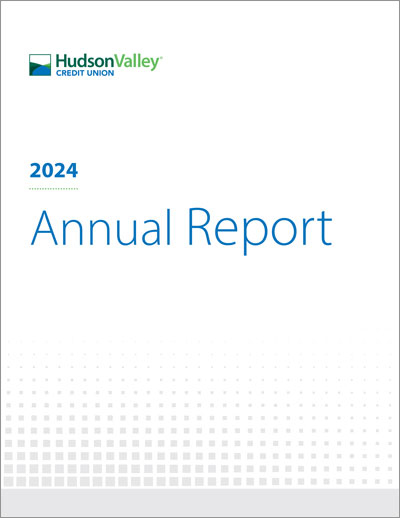 HudsonValley®
CREDIT UNION

2024

Annual Report